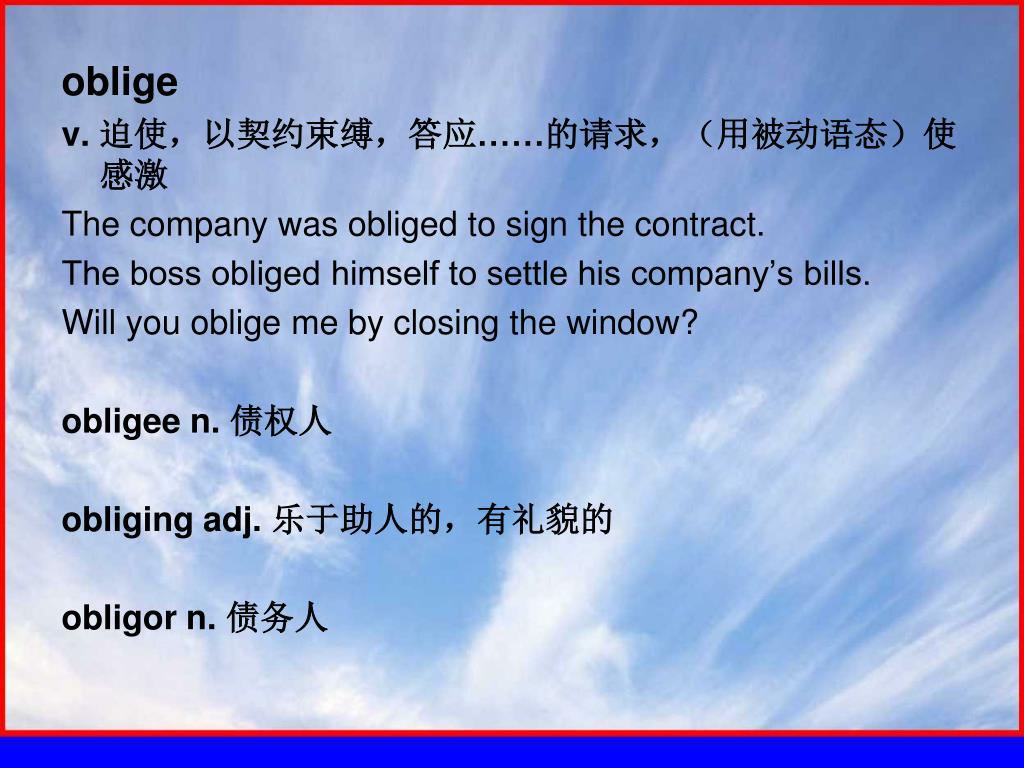 oblige

v. 迫使，以契约束缚，答应……的请求，（用被动语态）使感激

The company was obliged to sign the contract.

The boss obliged himself to settle his company’s bills.

Will you oblige me by closing the window?

obligee n. 债权人

obliging adj. 乐于助人的，有礼貌的

obligor n. 债务人